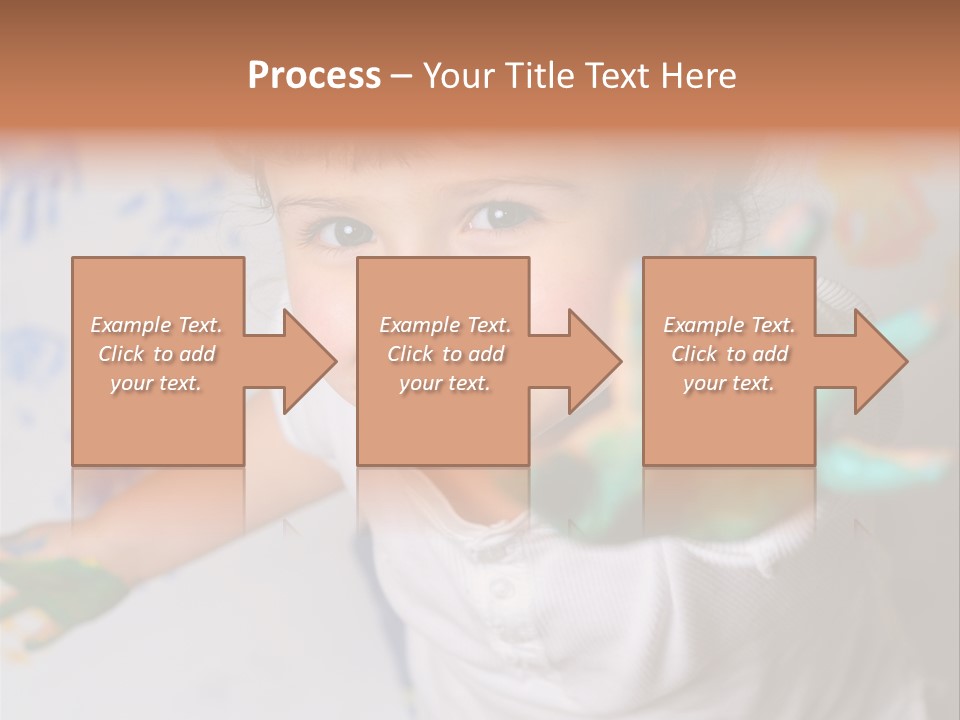 Process – Your Title Text Here

Example Text. Click to add your text.

Example Text. Click to add your text.

Example Text. Click to add your text.